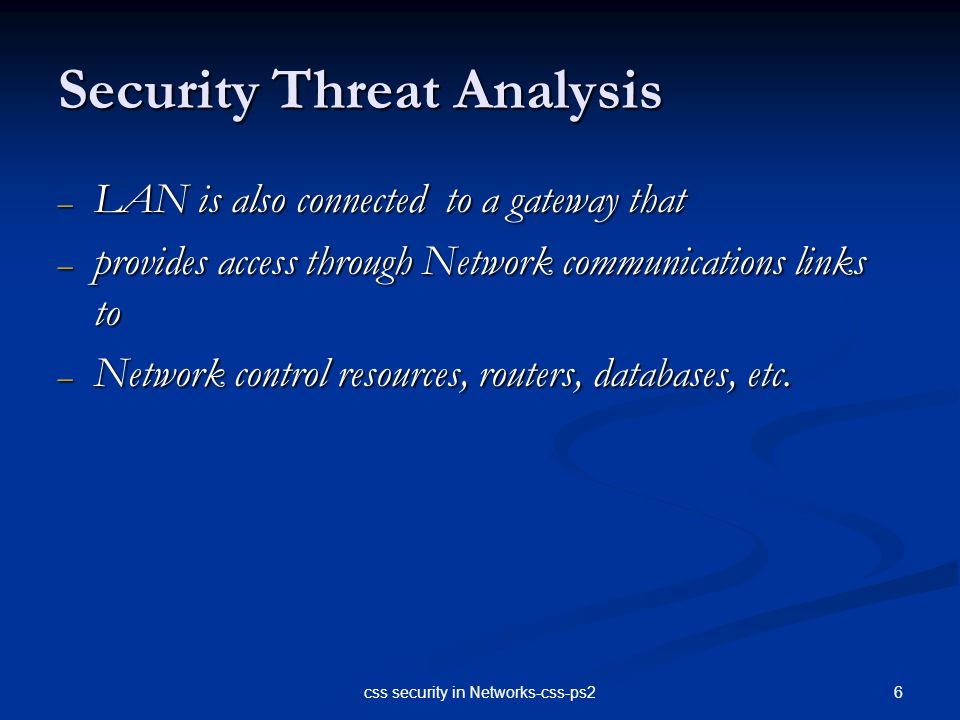 Security Threat Analysis

– LAN is also connected to a gateway that

– provides access through Network communications links to

– Network control resources, routers, databases, etc.

css security in Networks-css-ps2

6